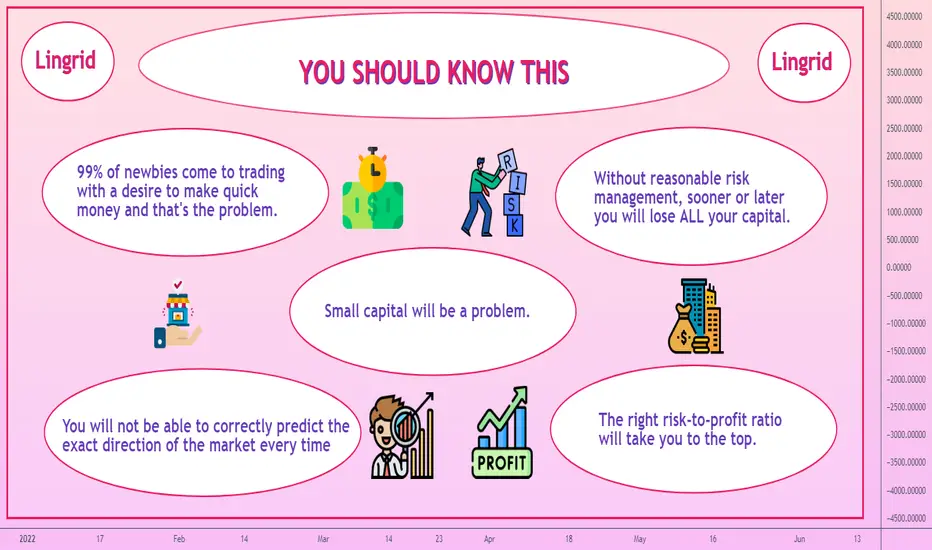 Lingrid

YOU SHOULD KNOW THIS

Lingrid

99% of newbies come to trading with a desire to make quick money and that's the problem.

$

R I S K

Without reasonable risk management, sooner or later you will lose ALL your capital.

Small capital will be a problem.

$

You will not be able to correctly predict the exact direction of the market every time

PROFIT

The right risk-to-profit ratio will take you to the top.

4500.00000
4000.00000
3500.00000
3000.00000
2500.00000
2000.00000
1500.00000
1000.00000
500.00000
0.00000
-500.00000
-1000.00000
-1500.00000
-2000.00000
-2500.00000
-3000.00000
-3500.00000
-4000.00000
-4500.00000

2022 17 Feb 14 Mar 14 23 Apr 18 May 16 Jun 13